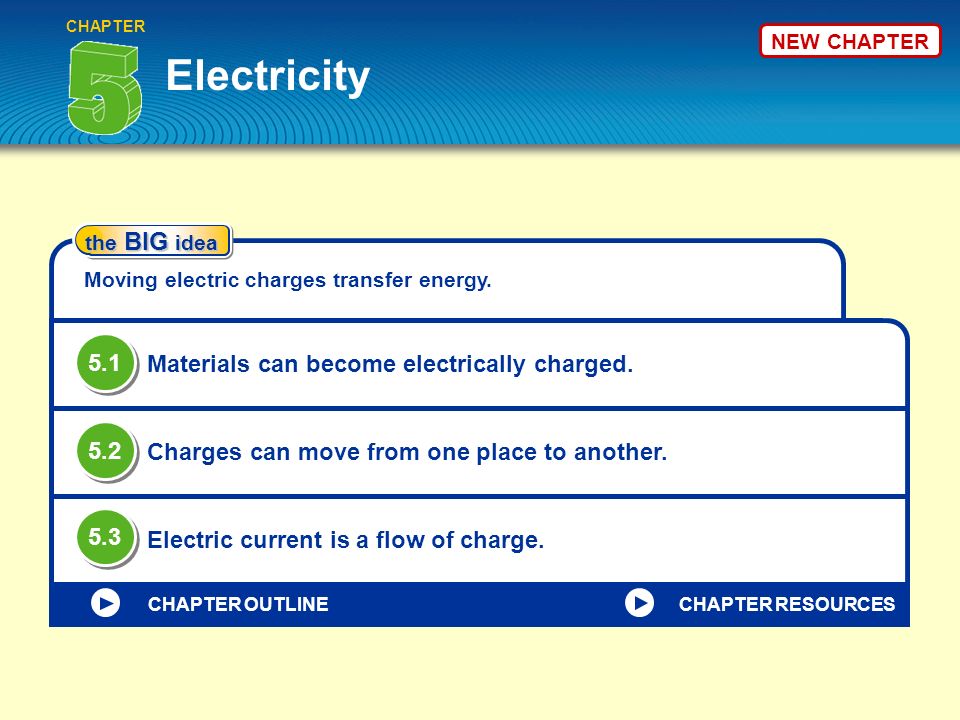 CHAPTER
5
Electricity

NEW CHAPTER

the BIG idea

Moving electric charges transfer energy.

5.1 Materials can become electrically charged.

5.2 Charges can move from one place to another.

5.3 Electric current is a flow of charge.

CHAPTER OUTLINE

CHAPTER RESOURCES